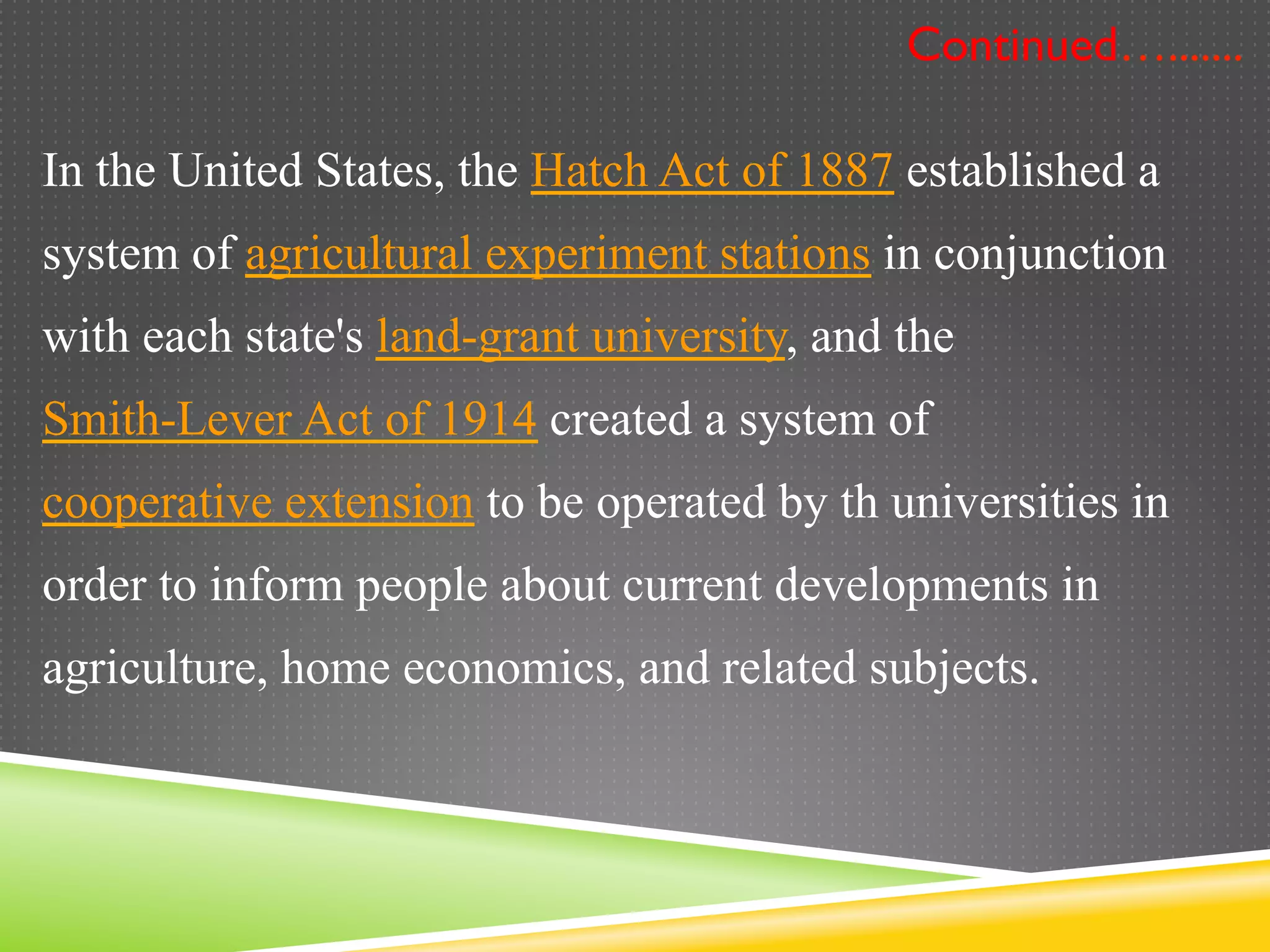 Continued……….

In the United States, the Hatch Act of 1887 established a system of agricultural experiment stations in conjunction with each state's land-grant university, and the Smith-Lever Act of 1914 created a system of cooperative extension to be operated by th universities in order to inform people about current developments in agriculture, home economics, and related subjects.